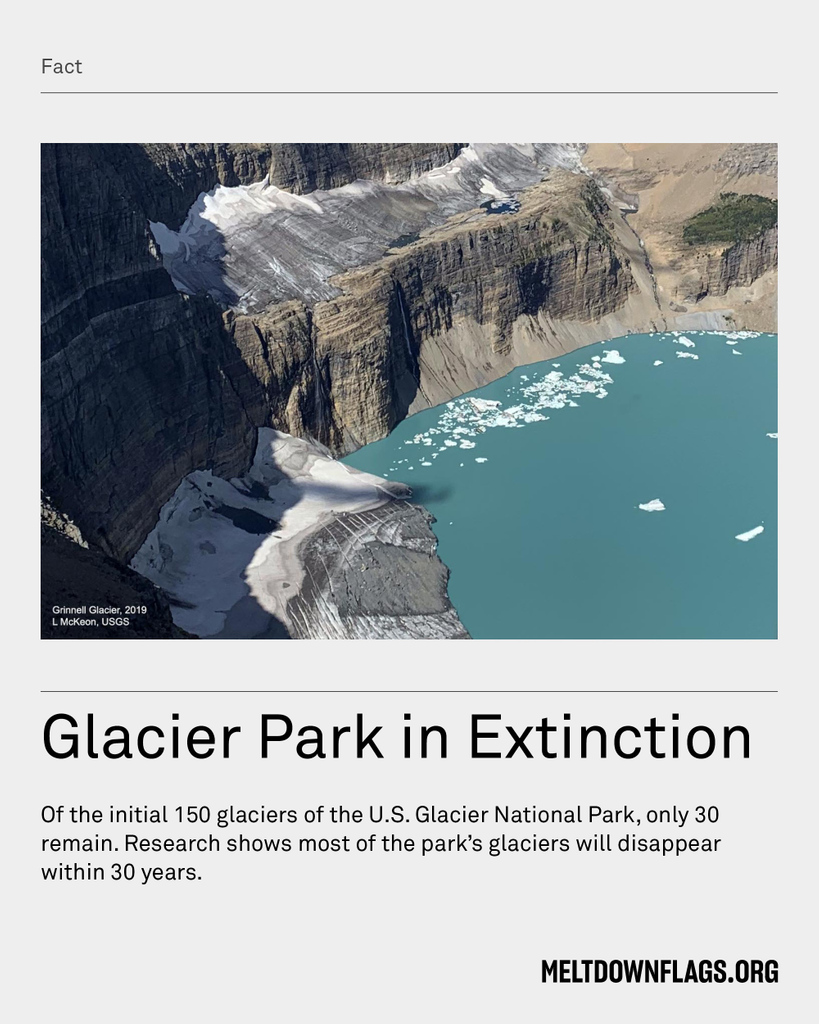 Fact

Grinnell Glacier, 2019
L McKeon, USGS

Glacier Park in Extinction

Of the initial 150 glaciers of the U.S. Glacier National Park, only 30 remain. Research shows most of the park's glaciers will disappear within 30 years.

MELTDOWNFLAGS.ORG